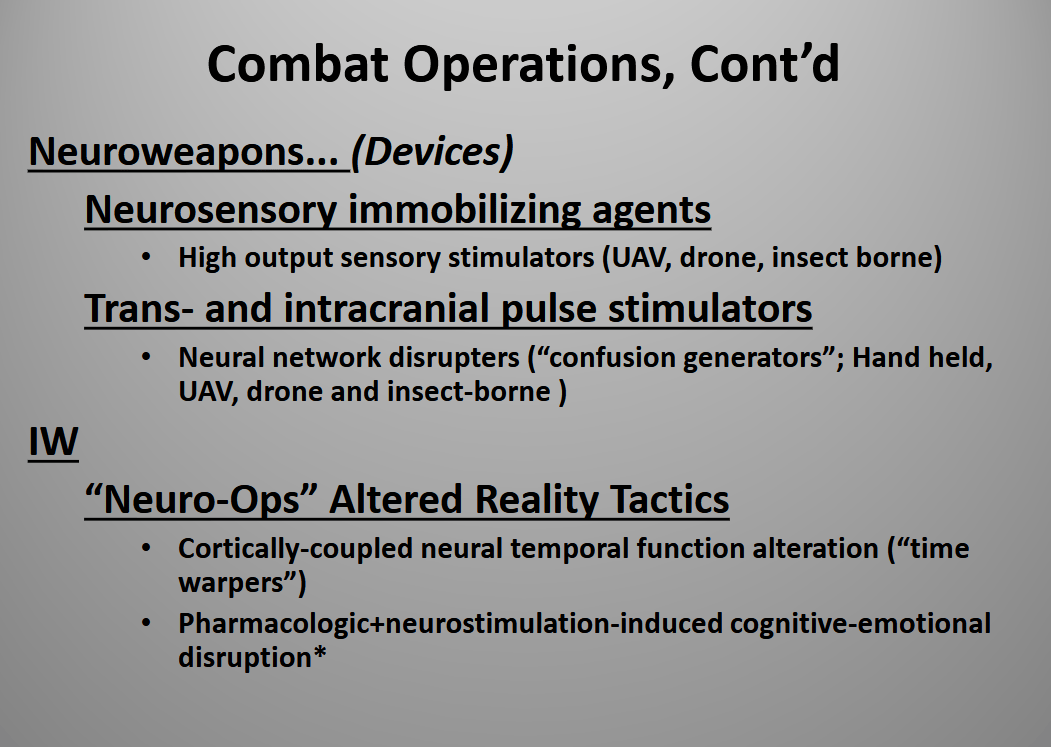 Combat Operations, Cont'd

Neuroweapons... (Devices)

Neurosensory immobilizing agents

• High output sensory stimulators (UAV, drone, insect borne)

Trans- and intracranial pulse stimulators

• Neural network disrupters ("confusion generators"; Hand held, UAV, drone and insect-borne )

IW

"Neuro-Ops" Altered Reality Tactics

• Cortically-coupled neural temporal function alteration ("time warpers")
• Pharmacologic+neurostimulation-induced cognitive-emotional disruption*